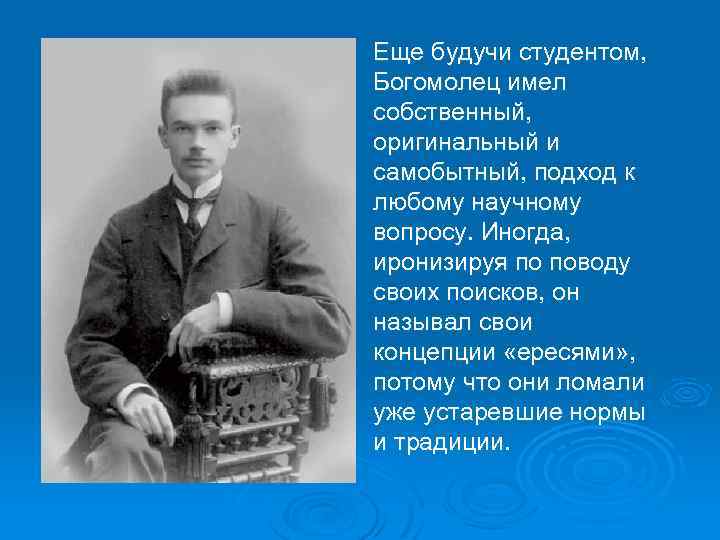 Еще будучи студентом, Богомолец имел собственный, оригинальный и самобытный, подход к любому научному вопросу. Иногда, иронизируя по поводу своих поисков, он называл свои концепции «ересями», потому что они ломали уже устаревшие нормы и традиции.